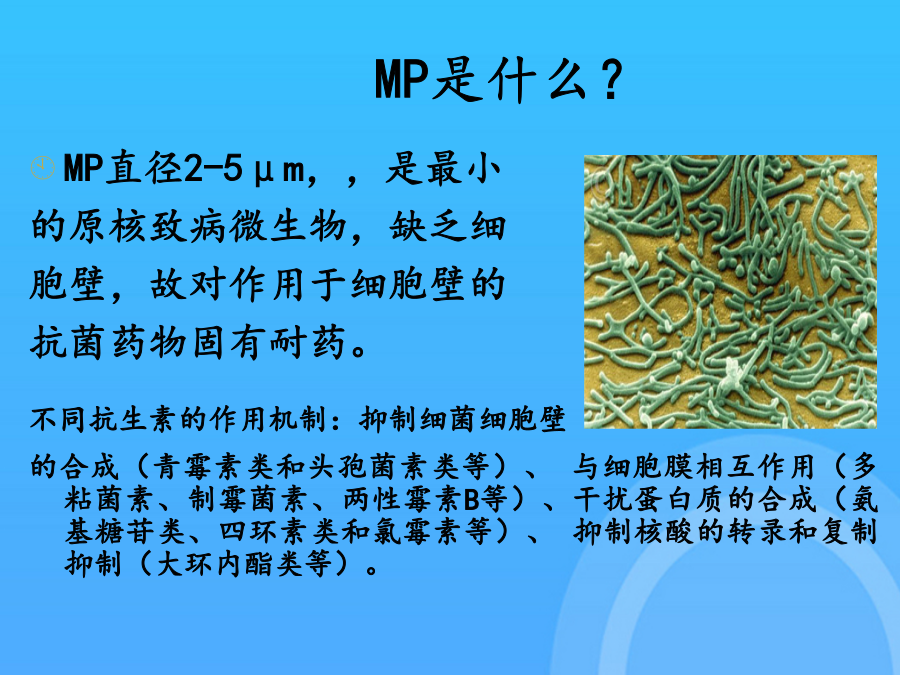 MP是什么？

MP直径2-5μm，，是最小的原核致病微生物，缺乏细胞壁，故对作用于细胞壁的抗菌药物固有耐药。

不同抗生素的作用机制：抑制细菌细胞壁的合成（青霉素类和头孢菌素类等）、 与细胞膜相互作用（多粘菌素、制霉菌素、两性霉素B等）、干扰蛋白质的合成（氨基糖苷类、四环素类和氯霉素等）、 抑制核酸的转录和复制抑制（大环内酯类等）。